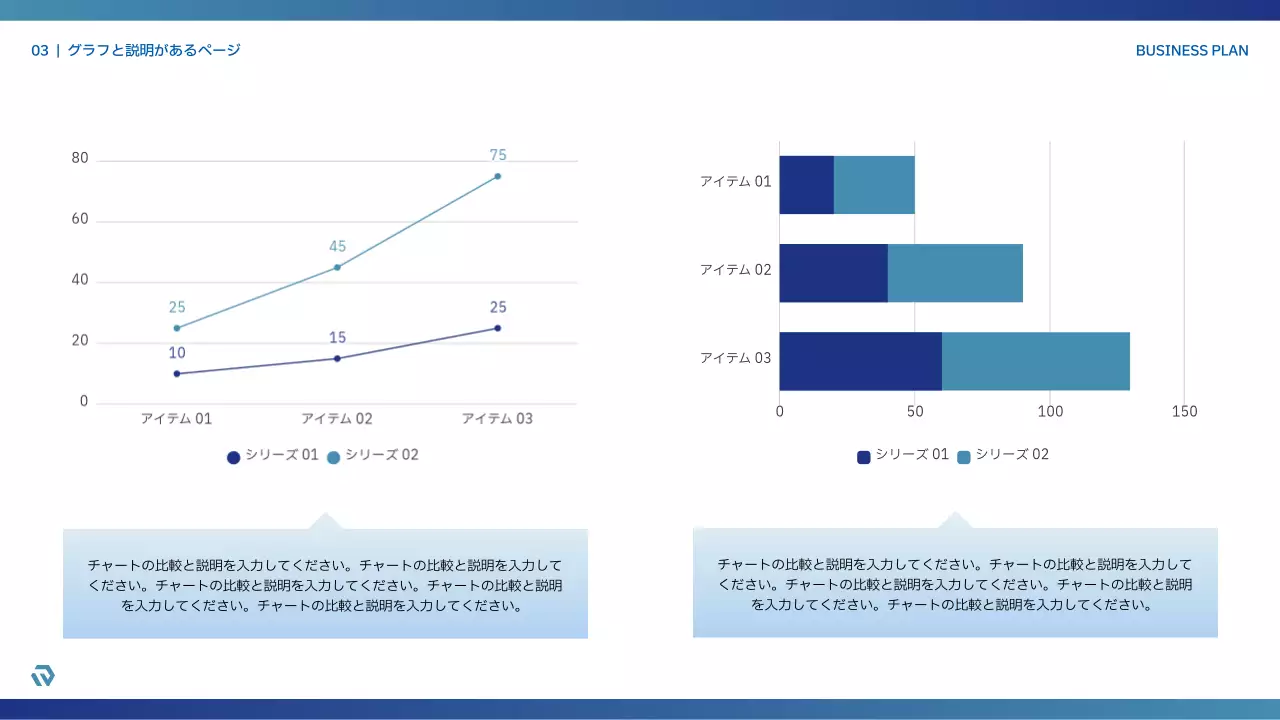 03 | グラフと説明があるページ

BUSINESS PLAN

80
60
40
20
0

75
45
25
25
15
10

アイテム 01
アイテム 02
アイテム 03

シリーズ 01 シリーズ 02

アイテム 01
アイテム 02
アイテム 03

0
50
100
150

シリーズ 01 シリーズ 02

チャートの比較と説明を入力してください。チャートの比較と説明を入力してください。チャートの比較と説明を入力してください。チャートの比較と説明を入力してください。チャートの比較と説明を入力してください。

チャートの比較と説明を入力してください。チャートの比較と説明を入力してください。チャートの比較と説明を入力してください。チャートの比較と説明を入力してください。チャートの比較と説明を入力してください。